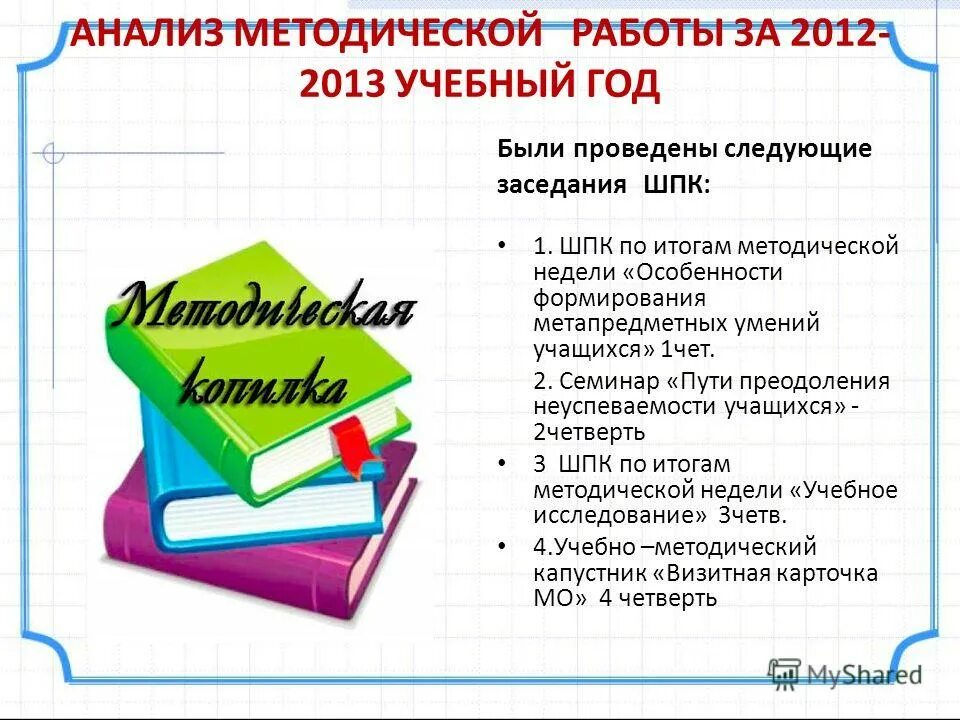 АНАЛИЗ МЕТОДИЧЕСКОЙ РАБОТЫ ЗА 2012-2013 УЧЕБНЫЙ ГОД

Методическая копилка

Были проведены следующие заседания ШПК:

• 1. ШПК по итогам методической недели «Особенности формирования метапредметных умений учащихся» 1чет.

2. Семинар «Пути преодоления неуспеваемости учащихся» - 2четверть

• 3 ШПК по итогам методической недели «Учебное исследование» 3четв.

• 4.Учебно –методический капустник «Визитная карточка МО» 4 четверть

MyShared